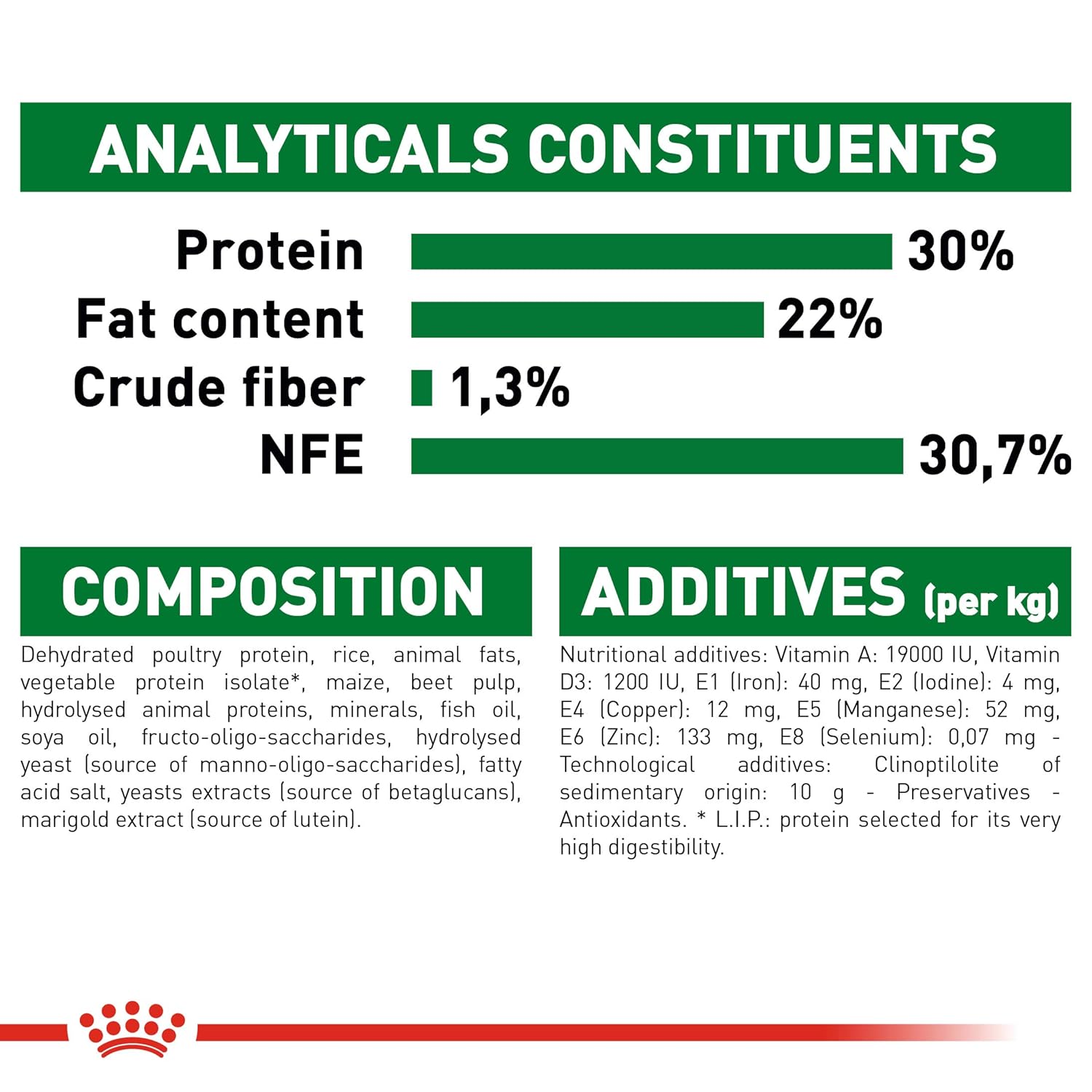 ANALYTICALS CONSTITUENTS

Protein 30%
Fat content 22%
Crude fiber 1,3%
NFE 30,7%

COMPOSITION

Dehydrated poultry protein, rice, animal fats, vegetable protein isolate*, maize, beet pulp, hydrolysed animal proteins, minerals, fish oil, soya oil, fructo-oligo-saccharides, hydrolysed yeast (source of manno-oligo-saccharides), fatty acid salt, yeasts extracts (source of betaglucans), marigold extract (source of lutein).

ADDITIVES (per kg)

Nutritional additives: Vitamin A: 19000 IU, Vitamin D3: 1200 IU, E1 (Iron): 40 mg, E2 (Iodine): 4 mg, E4 (Copper): 12 mg, E5 (Manganese): 52 mg, E6 (Zinc): 133 mg, E8 (Selenium): 0,07 mg - Technological additives: Clinoptilolite of sedimentary origin: 10 g - Preservatives - Antioxidants. * L.I.P.: protein selected for its very high digestibility.